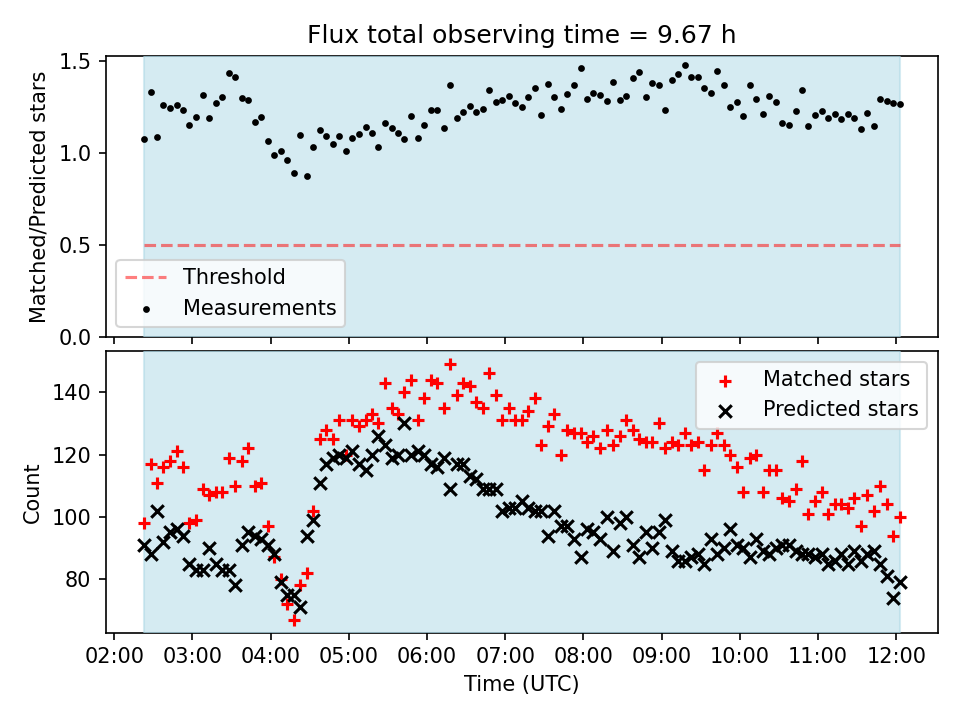 Flux total observing time = 9.67 h

Matched/Predicted stars

1.5
1.0
0.5
0.0

Threshold
Measurements

Count

140
120
100
80

Matched stars
Predicted stars

02:00 03:00 04:00 05:00 06:00 07:00 08:00 09:00 10:00 11:00 12:00

Time (UTC)